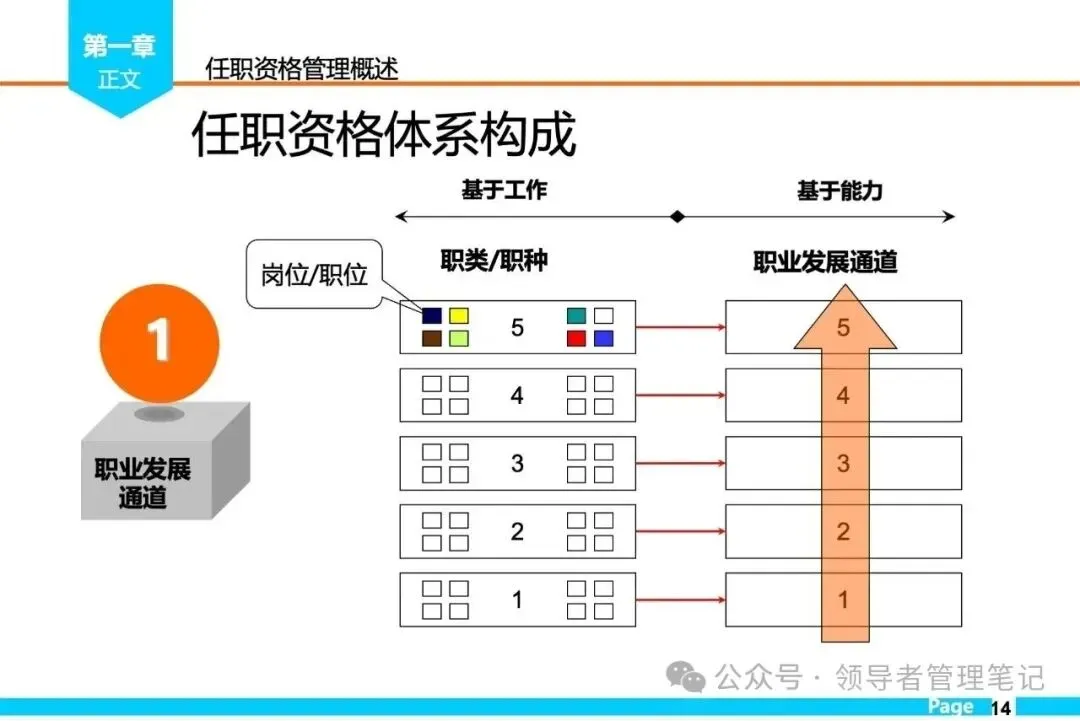 第一章
正文

任职资格管理概述

任职资格体系构成

基于工作

基于能力

岗位/职位

职类/职种

职业发展通道

1

职业发展通道

5

4

3

2

1

5

4

3

2

1

公众号 · 领导者管理笔记

Page 14